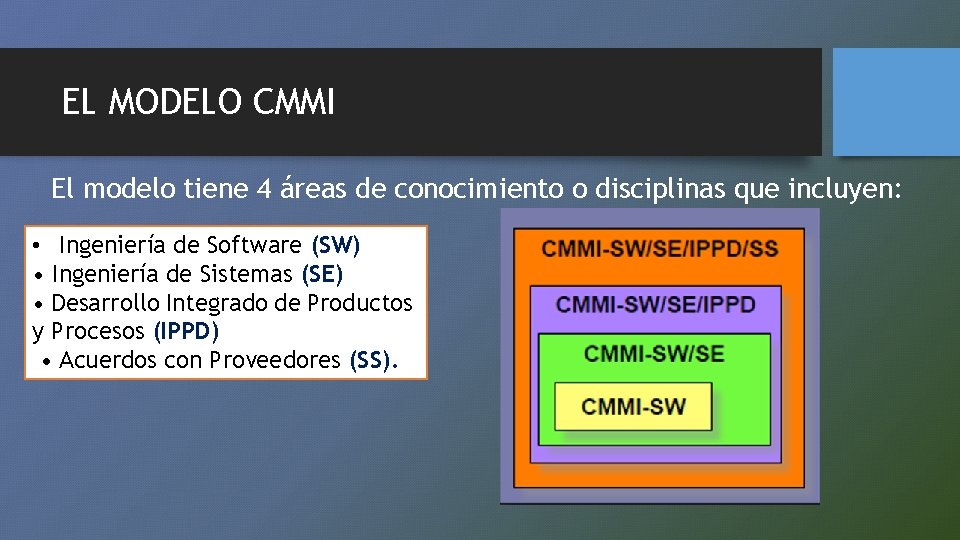 EL MODELO CMMI

El modelo tiene 4 áreas de conocimiento o disciplinas que incluyen:

• Ingeniería de Software (SW)
• Ingeniería de Sistemas (SE)
• Desarrollo Integrado de Productos y Procesos (IPPD)
• Acuerdos con Proveedores (SS).

CMMI-SW/SE/IPPD/SS
CMMI-SW/SE/IPPD
CMMI-SW/SE
CMMI-SW